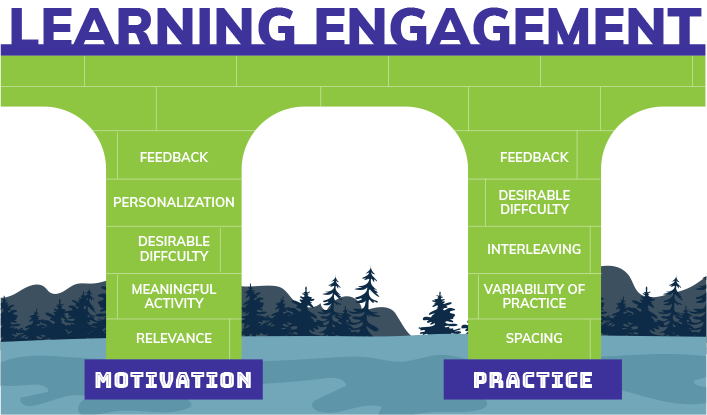 LEARNING ENGAGEMENT

FEEDBACK

PERSONALIZATION

DESIRABLE DIFFCULTY

MEANINGFUL ACTIVITY

RELEVANCE

MOTIVATION

FEEDBACK

DESIRABLE DIFFCULTY

INTERLEAVING

VARIABILITY OF PRACTICE

SPACING

PRACTICE